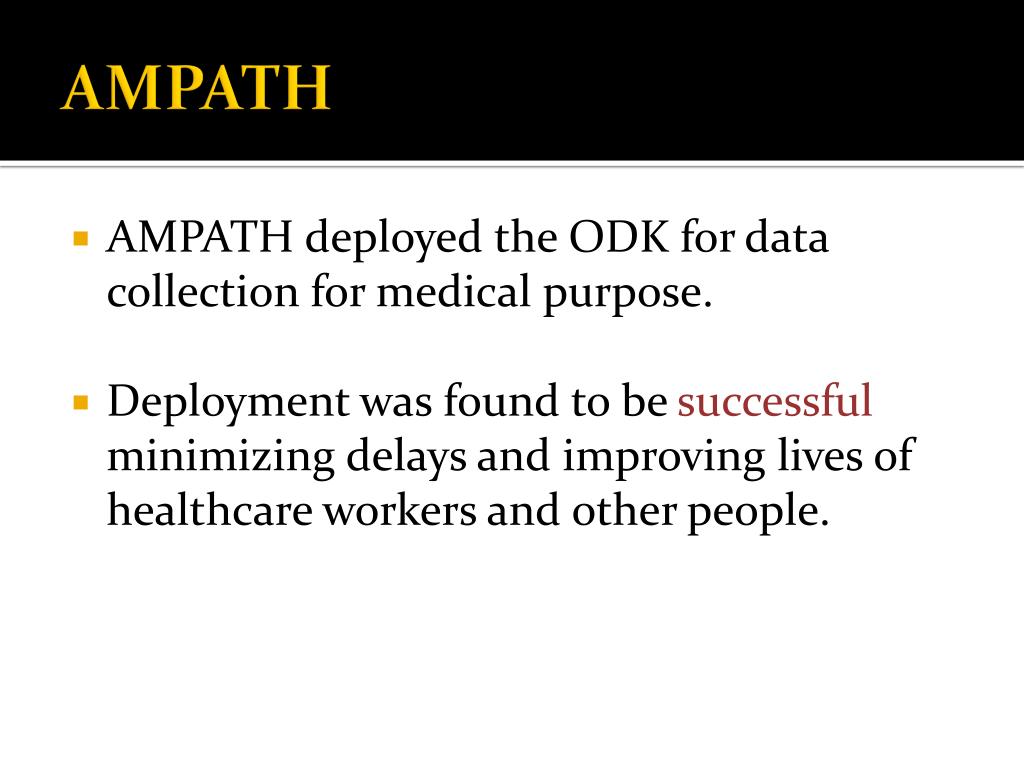 AMPATH

AMPATH deployed the ODK for data collection for medical purpose.

Deployment was found to be successful minimizing delays and improving lives of healthcare workers and other people.